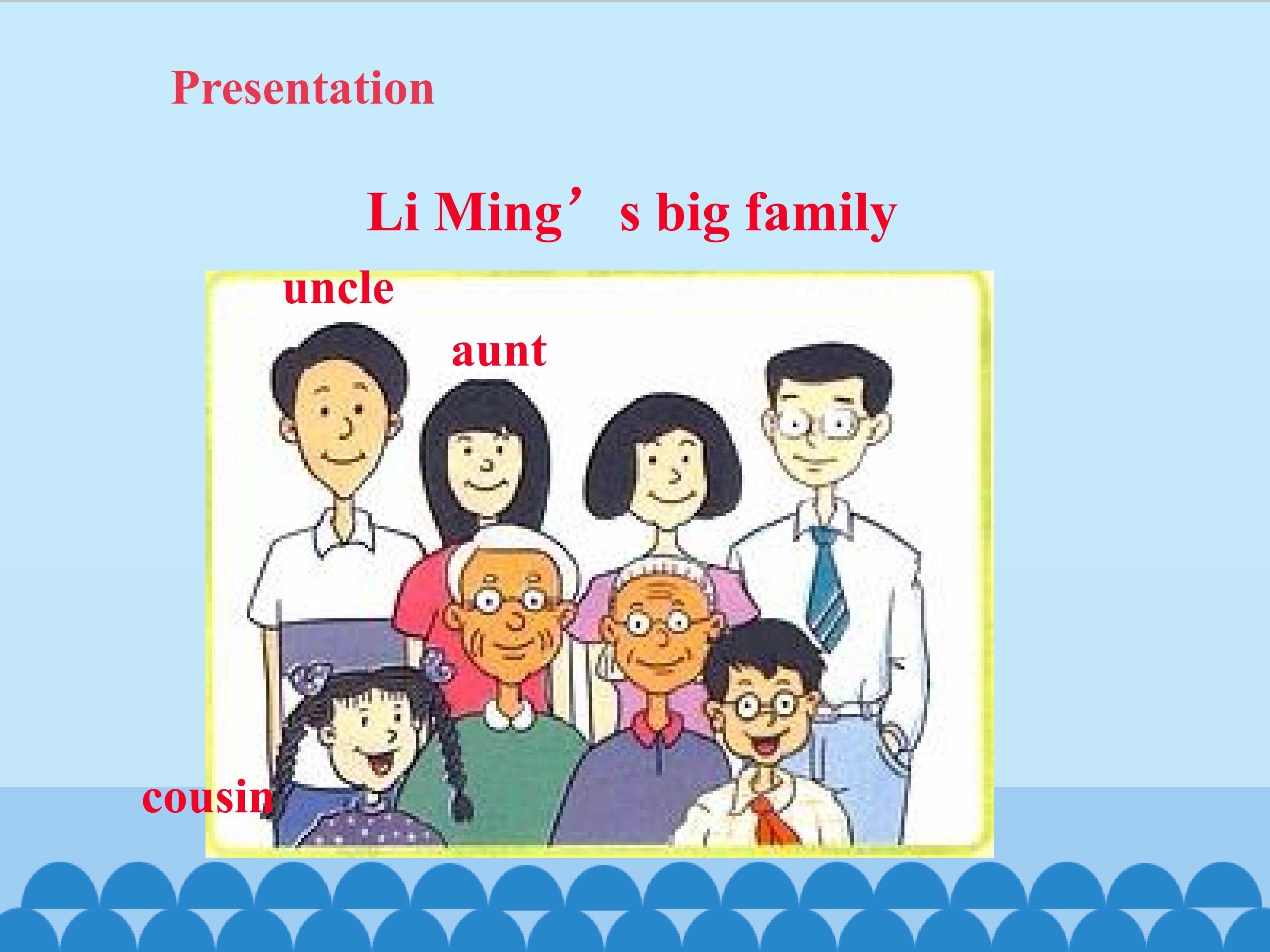 Presentation

Li Ming's big family

uncle

aunt

cousin